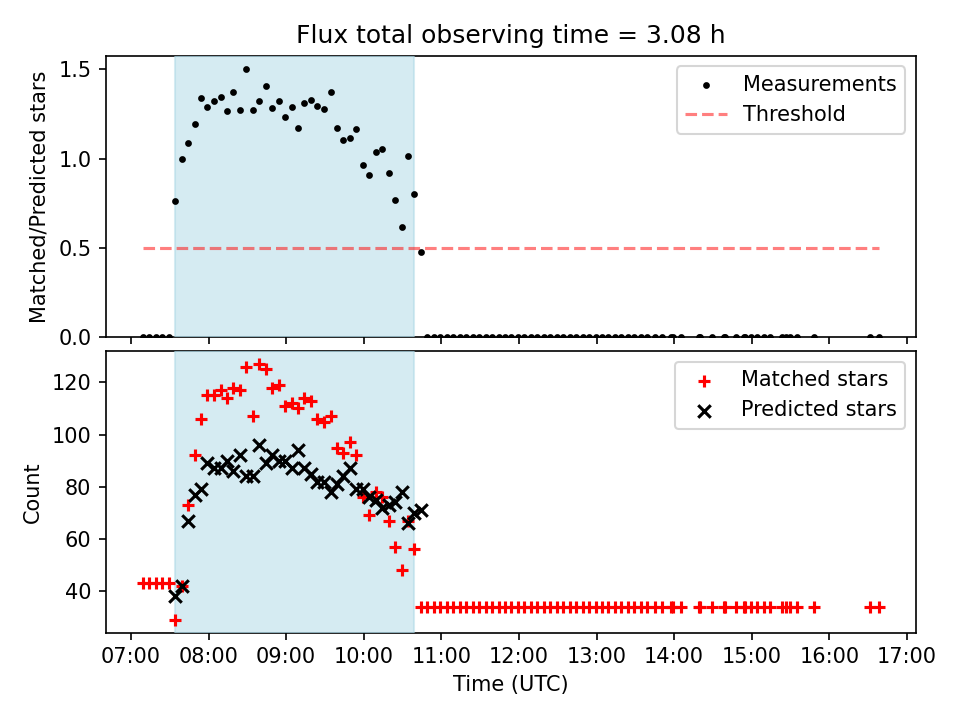 Flux total observing time = 3.08 h

Matched/Predicted stars

1.5
1.0
0.5
0.0

Measurements
Threshold

Count

120
100
80
60
40

Matched stars
Predicted stars

07:00 08:00 09:00 10:00 11:00 12:00 13:00 14:00 15:00 16:00 17:00
Time (UTC)